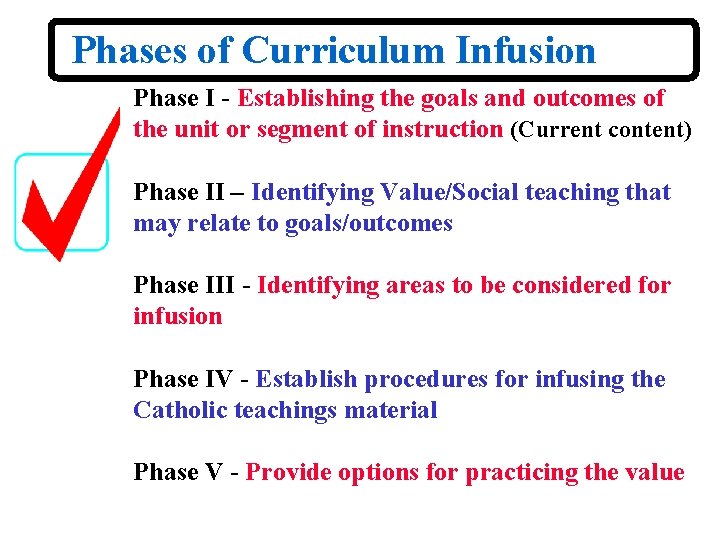 Phases of Curriculum Infusion

Phase I - Establishing the goals and outcomes of the unit or segment of instruction (Current content)

Phase II – Identifying Value/Social teaching that may relate to goals/outcomes

Phase III - Identifying areas to be considered for infusion

Phase IV - Establish procedures for infusing the Catholic teachings material

Phase V - Provide options for practicing the value